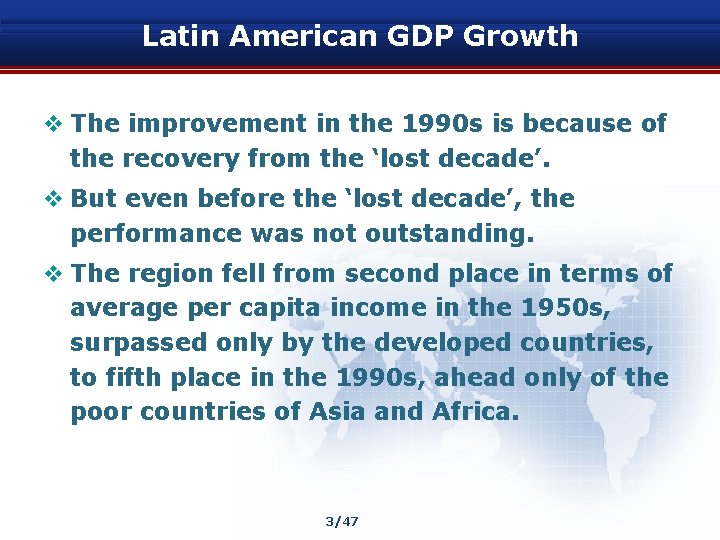 Latin American GDP Growth

❖ The improvement in the 1990s is because of the recovery from the ‘lost decade’.

❖ But even before the ‘lost decade’, the performance was not outstanding.

❖ The region fell from second place in terms of average per capita income in the 1950s, surpassed only by the developed countries, to fifth place in the 1990s, ahead only of the poor countries of Asia and Africa.

3/47